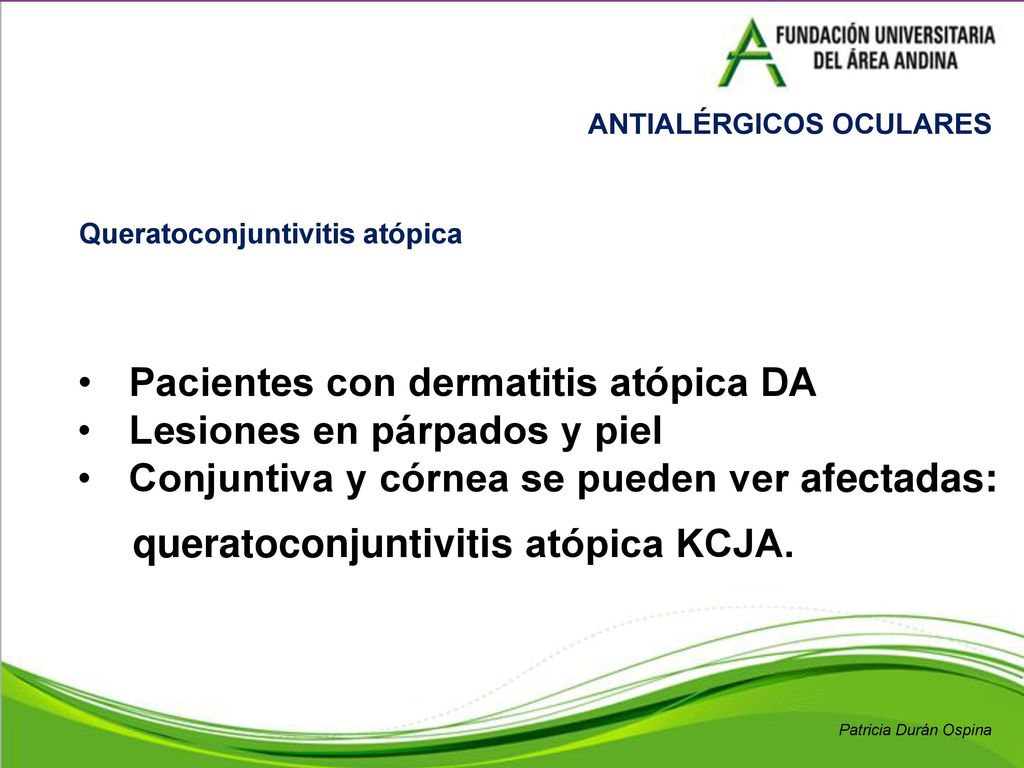 FUNDACIÓN UNIVERSITARIA DEL ÁREA ANDINA

ANTIALÉRGICOS OCULARES

Queratoconjuntivitis atópica

• Pacientes con dermatitis atópica DA
• Lesiones en párpados y piel
• Conjuntiva y córnea se pueden ver afectadas: queratoconjuntivitis atópica KCJA.

Patricia Durán Ospina